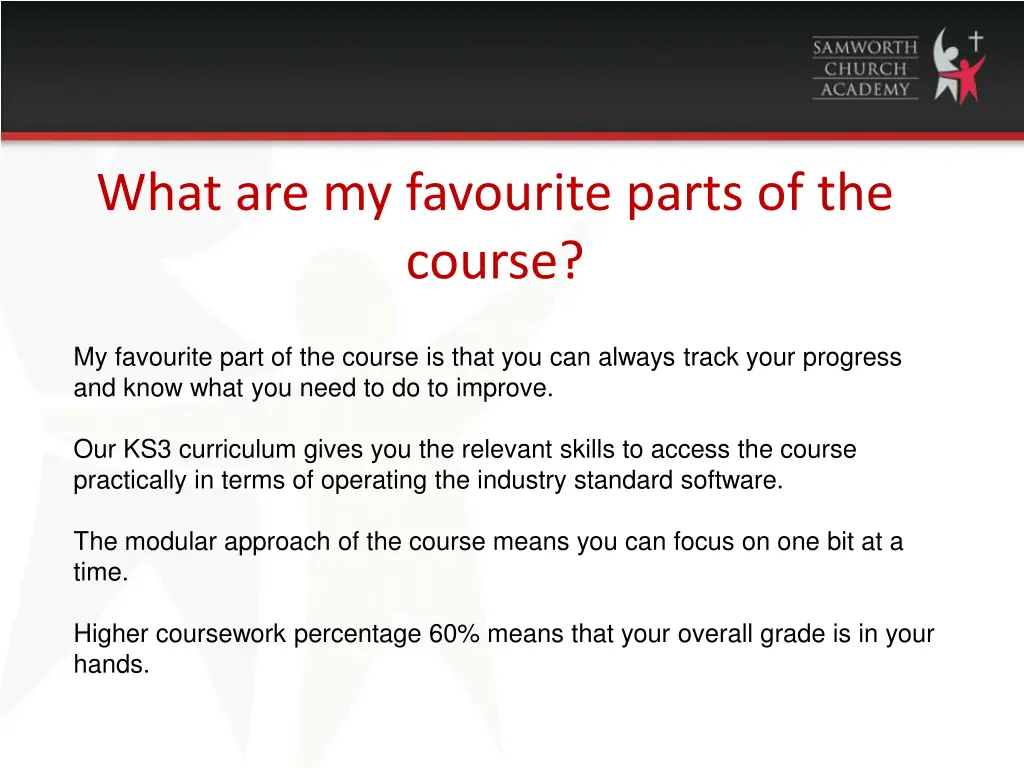 SAMWORTH CHURCH ACADEMY

What are my favourite parts of the course?

My favourite part of the course is that you can always track your progress and know what you need to do to improve.

Our KS3 curriculum gives you the relevant skills to access the course practically in terms of operating the industry standard software.

The modular approach of the course means you can focus on one bit at a time.

Higher coursework percentage 60% means that your overall grade is in your hands.